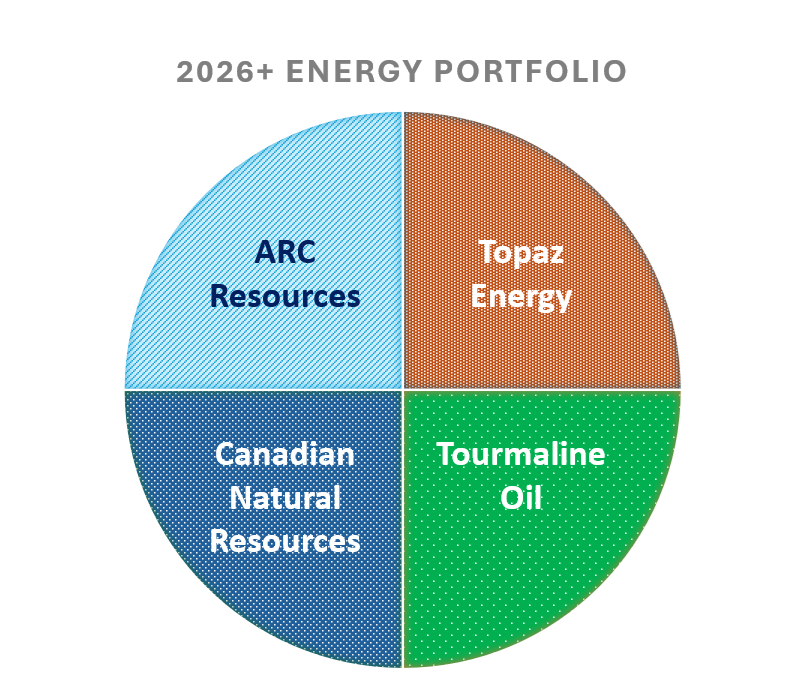 2026+ ENERGY PORTFOLIO

ARC Resources

Topaz Energy

Canadian Natural Resources

Tourmaline Oil